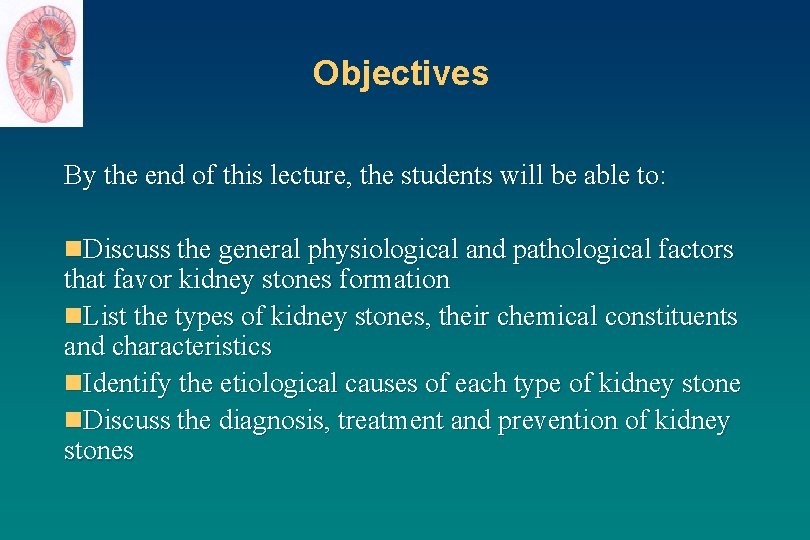 Objectives

By the end of this lecture, the students will be able to:

Discuss the general physiological and pathological factors that favor kidney stones formation

List the types of kidney stones, their chemical constituents and characteristics

Identify the etiological causes of each type of kidney stone

Discuss the diagnosis, treatment and prevention of kidney stones